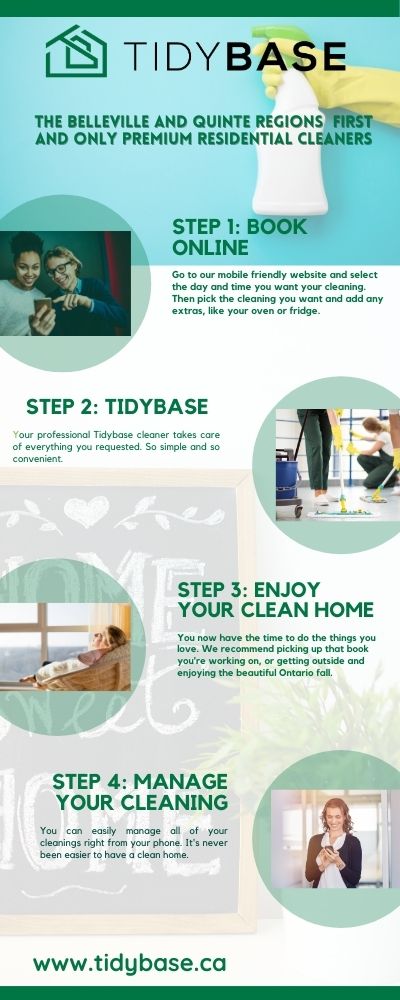 TIDYBASE

THE BELLEVILLE AND QUINTE REGIONS FIRST AND ONLY PREMIUM RESIDENTIAL CLEANERS

STEP 1: BOOK ONLINE

Go to our mobile friendly website and select the day and time you want your cleaning. Then pick the cleaning you want and add any extras, like your oven or fridge.

STEP 2: TIDYBASE

Your professional Tidybase cleaner takes care of everything you requested. So simple and so convenient.

STEP 3: ENJOY YOUR CLEAN HOME

You now have the time to do the things you love. We recommend picking up that book you're working on, or getting outside and enjoying the beautiful Ontario fall.

STEP 4: MANAGE YOUR CLEANING

You can easily manage all of your cleanings right from your phone. It's never been easier to have a clean home.

www.tidybase.ca